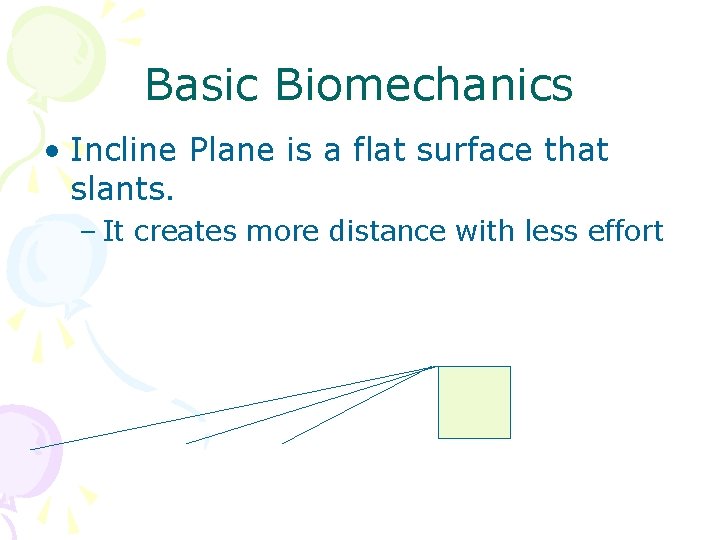 Basic Biomechanics

• Incline Plane is a flat surface that slants.
  – It creates more distance with less effort